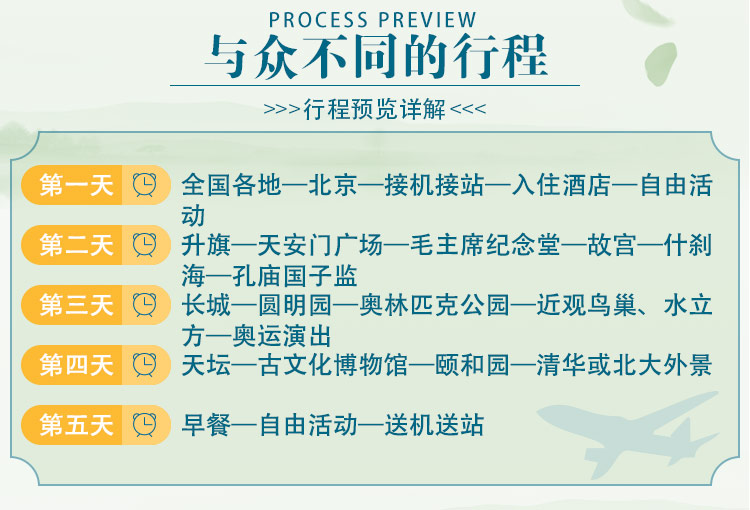 PROCESS PREVIEW
与众不同的行程
>>>行程预览详解<<<

第一天 全国各地—北京—接机接站—入住酒店—自由活动

第二天 升旗—天安门广场—毛主席纪念堂—故宫—什刹海—孔庙国子监

第三天 长城—圆明园—奥林匹克公园—近观鸟巢、水立方—奥运演出

第四天 天坛—古文化博物馆—颐和园—清华或北大外景

第五天 早餐—自由活动—送机送站